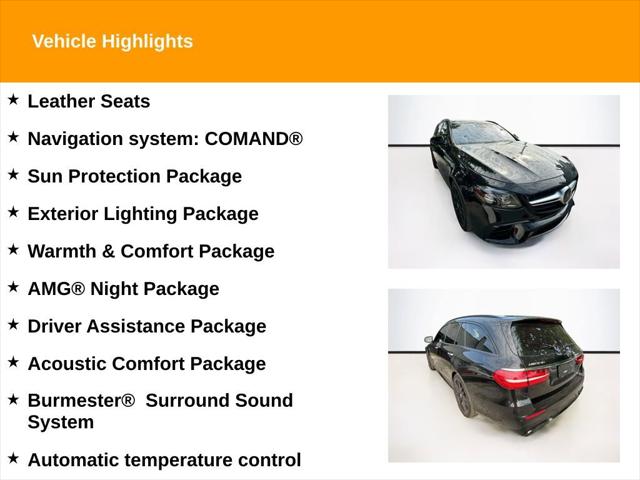 Vehicle Highlights

★ Leather Seats

★ Navigation system: COMAND®

★ Sun Protection Package

★ Exterior Lighting Package

★ Warmth & Comfort Package

★ AMG® Night Package

★ Driver Assistance Package

★ Acoustic Comfort Package

★ Burmester® Surround Sound System

★ Automatic temperature control